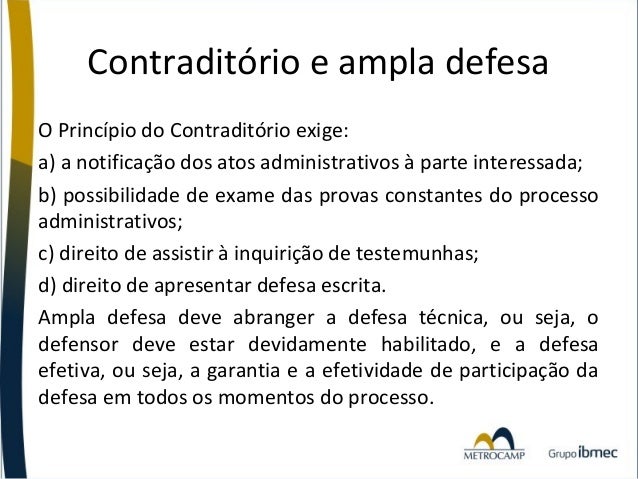 Contraditório e ampla defesa

O Princípio do Contraditório exige:

a) a notificação dos atos administrativos à parte interessada;

b) possibilidade de exame das provas constantes do processo administrativos;

c) direito de assistir à inquirição de testemunhas;

d) direito de apresentar defesa escrita.

Ampla defesa deve abranger a defesa técnica, ou seja, o defensor deve estar devidamente habilitado, e a defesa efetiva, ou seja, a garantia e a efetividade de participação da defesa em todos os momentos do processo.

METROCAMP

Grupo ibmec